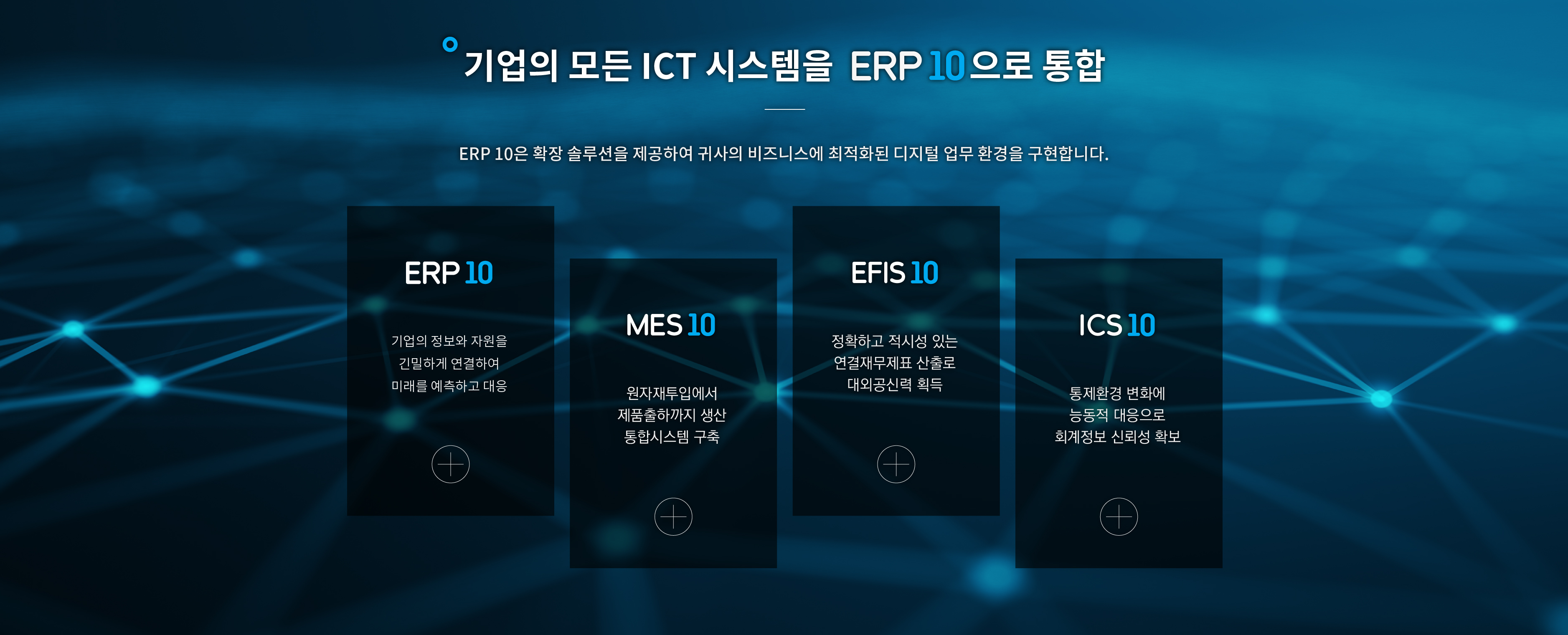 기업의 모든 ICT 시스템을 ERP 10으로 통합

ERP 10은 확장 솔루션을 제공하여 귀사의 비즈니스에 최적화된 디지털 업무 환경을 구현합니다.

ERP 10

기업의 정보와 자원을 긴밀하게 연결하여 미래를 예측하고 대응

MES 10

원자재투입에서 제품출하까지 생산 통합시스템 구축

EFIS 10

정확하고 적시성 있는 연결재무제표 산출로 대외공신력 획득

ICS 10

통제환경 변화에 능동적 대응으로 회계정보 신뢰성 확보